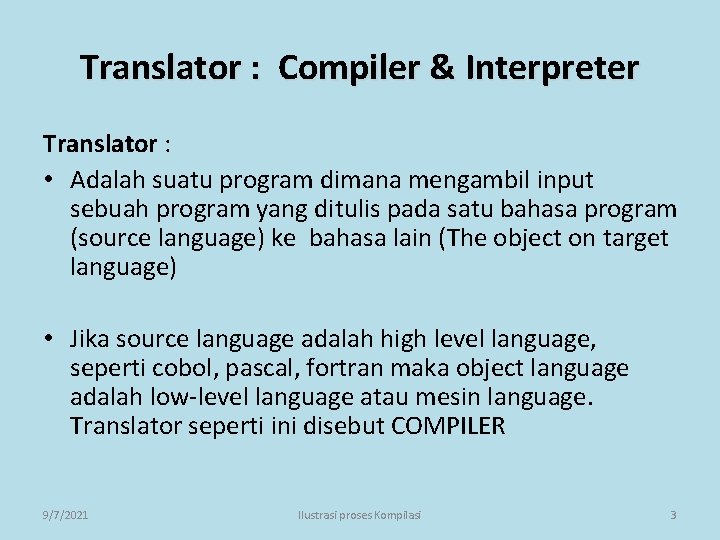 Translator : Compiler & Interpreter

Translator :

• Adalah suatu program dimana mengambil input sebuah program yang ditulis pada satu bahasa program (source language) ke bahasa lain (The object on target language)

• Jika source language adalah high level language, seperti cobol, pascal, fortran maka object language adalah low-level language atau mesin language. Translator seperti ini disebut COMPILER

9/7/2021

Ilustrasi proses Kompilasi

3